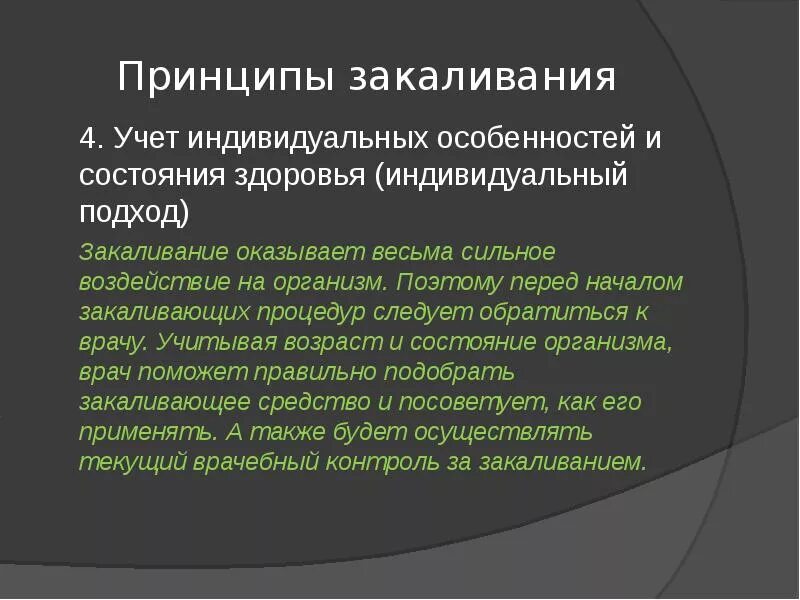 Принципы закаливания

4. Учет индивидуальных особенностей и состояния здоровья (индивидуальный подход)

Закаливание оказывает весьма сильное воздействие на организм. Поэтому перед началом закаливающих процедур следует обратиться к врачу. Учитывая возраст и состояние организма, врач поможет правильно подобрать закаливающее средство и посоветует, как его применять. А также будет осуществлять текущий врачебный контроль за закаливанием.